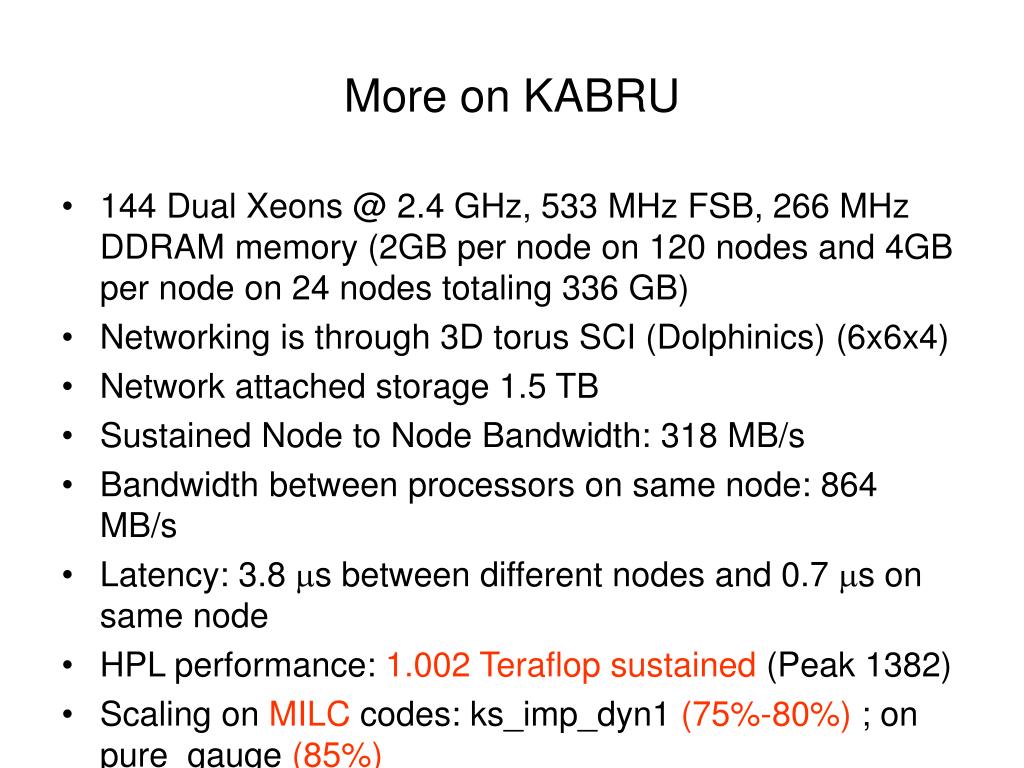 More on KABRU

• 144 Dual Xeons @ 2.4 GHz, 533 MHz FSB, 266 MHz DDRAM memory (2GB per node on 120 nodes and 4GB per node on 24 nodes totaling 336 GB)
• Networking is through 3D torus SCI (Dolphinics) (6x6x4)
• Network attached storage 1.5 TB
• Sustained Node to Node Bandwidth: 318 MB/s
• Bandwidth between processors on same node: 864 MB/s
• Latency: 3.8 μs between different nodes and 0.7 μs on same node
• HPL performance: 1.002 Teraflop sustained (Peak 1382)
• Scaling on MILC codes: ks_imp_dyn1 (75%-80%) ; on pure_gauge (85%)